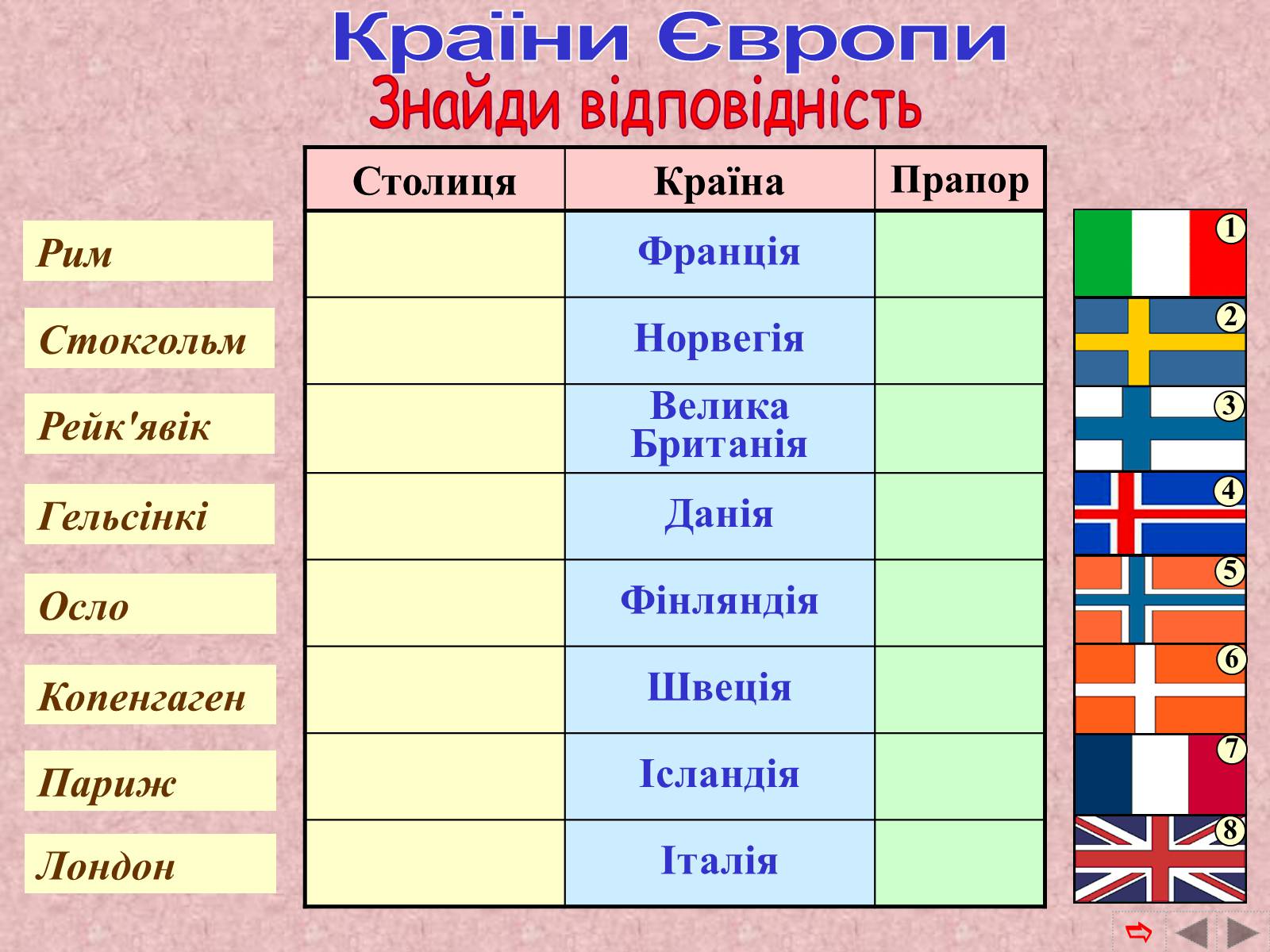 Країни Європи

Знайди відповідність

Рим

Стокгольм

Рейк'явік

Гельсінкі

Осло

Копенгаген

Париж

Лондон

| Столиця | Країна | Прапор |
|---|---|---|
| | Франція | |
| | Норвегія | |
| | Велика Британія | |
| | Данія | |
| | Фінляндія | |
| | Швеція | |
| | Ісландія | |
| | Італія | |

1
2
3
4
5
6
7
8